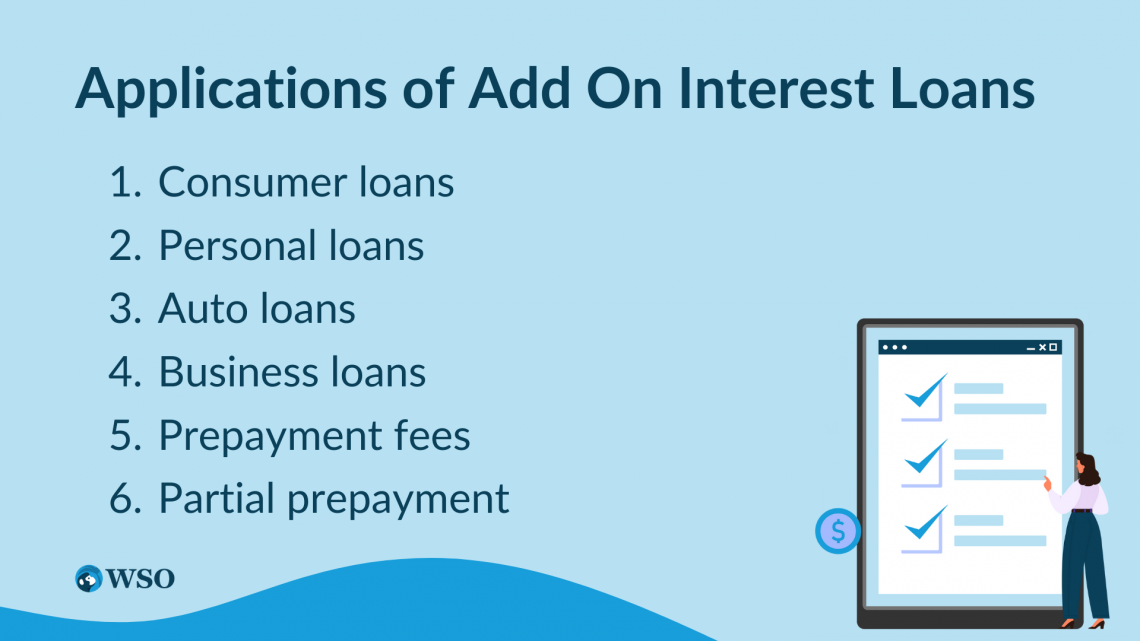 Applications of Add On Interest Loans

1. Consumer loans
2. Personal loans
3. Auto loans
4. Business loans
5. Prepayment fees
6. Partial prepayment

$

WSO